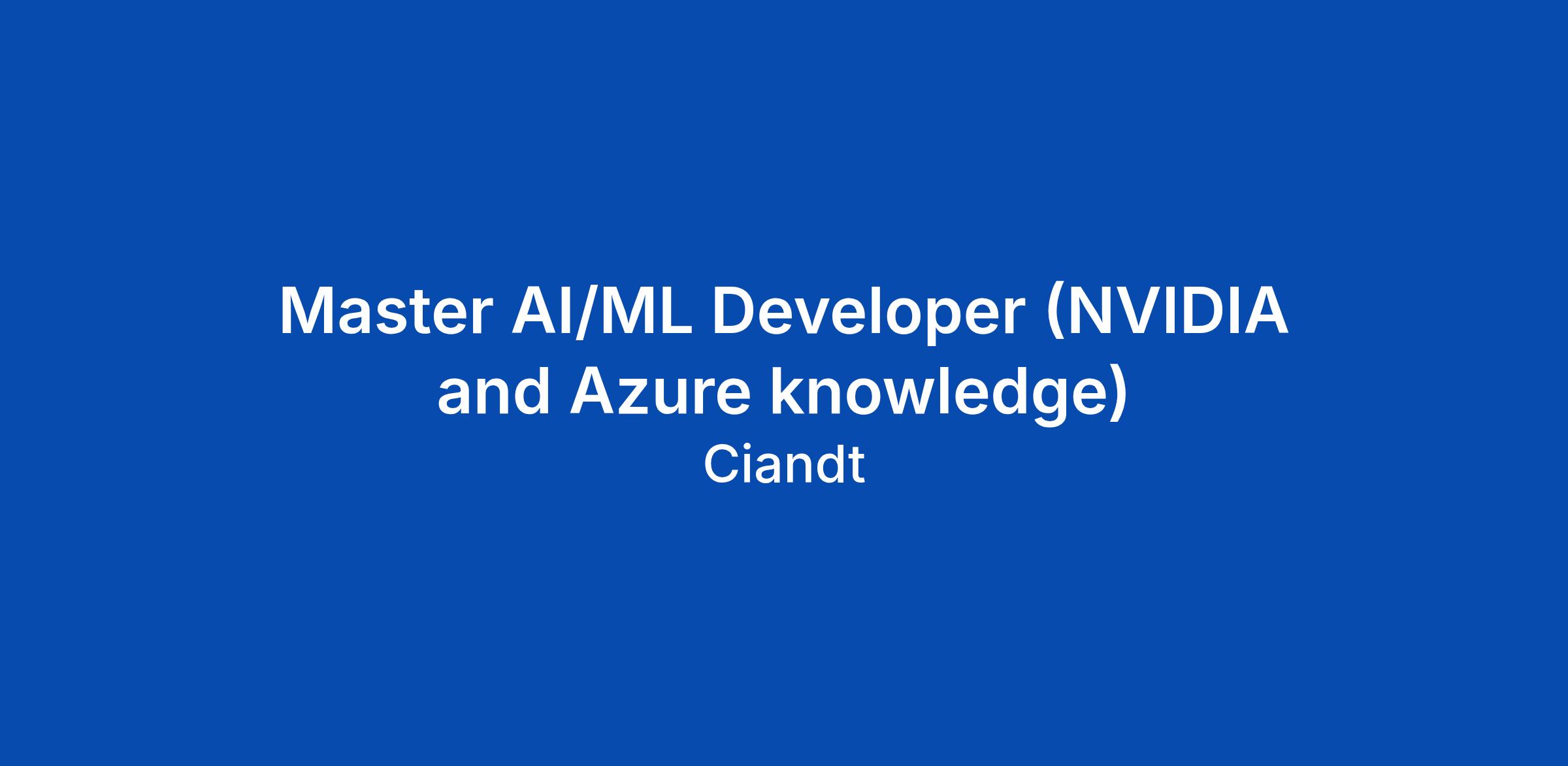 Master AI/ML Developer (NVIDIA and Azure knowledge)

Ciandt